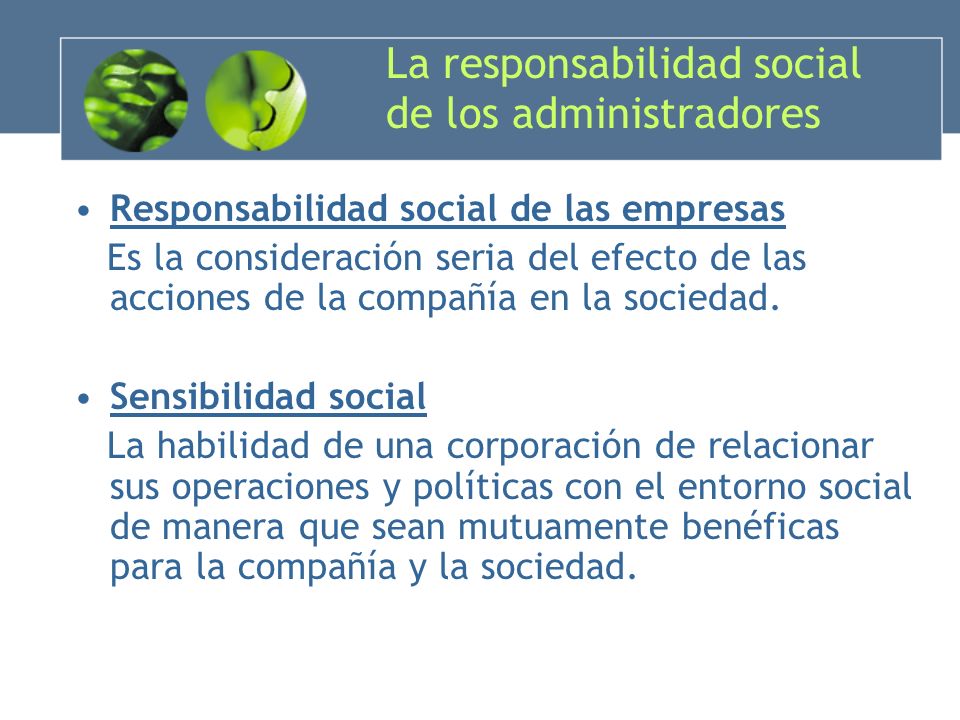 La responsabilidad social de los administradores

• Responsabilidad social de las empresas
Es la consideración seria del efecto de las acciones de la compañía en la sociedad.

• Sensibilidad social
La habilidad de una corporación de relacionar sus operaciones y políticas con el entorno social de manera que sean mutuamente benéficas para la compañía y la sociedad.